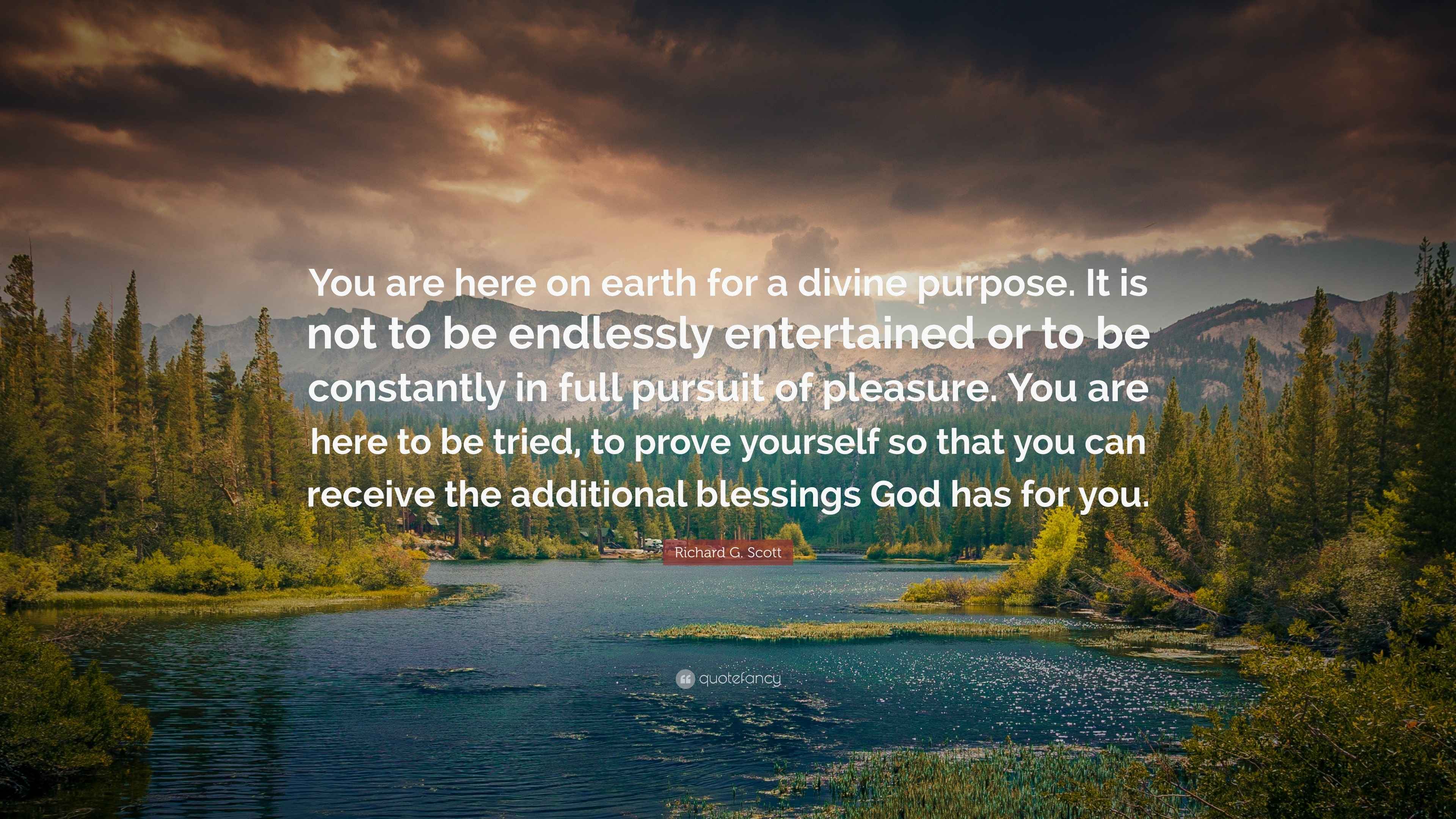 You are here on earth for a divine purpose. It is not to be endlessly entertained or to be constantly in full pursuit of pleasure. You are here to be tried, to prove yourself so that you can receive the additional blessings God has for you.

Richard G. Scott

quotefancy